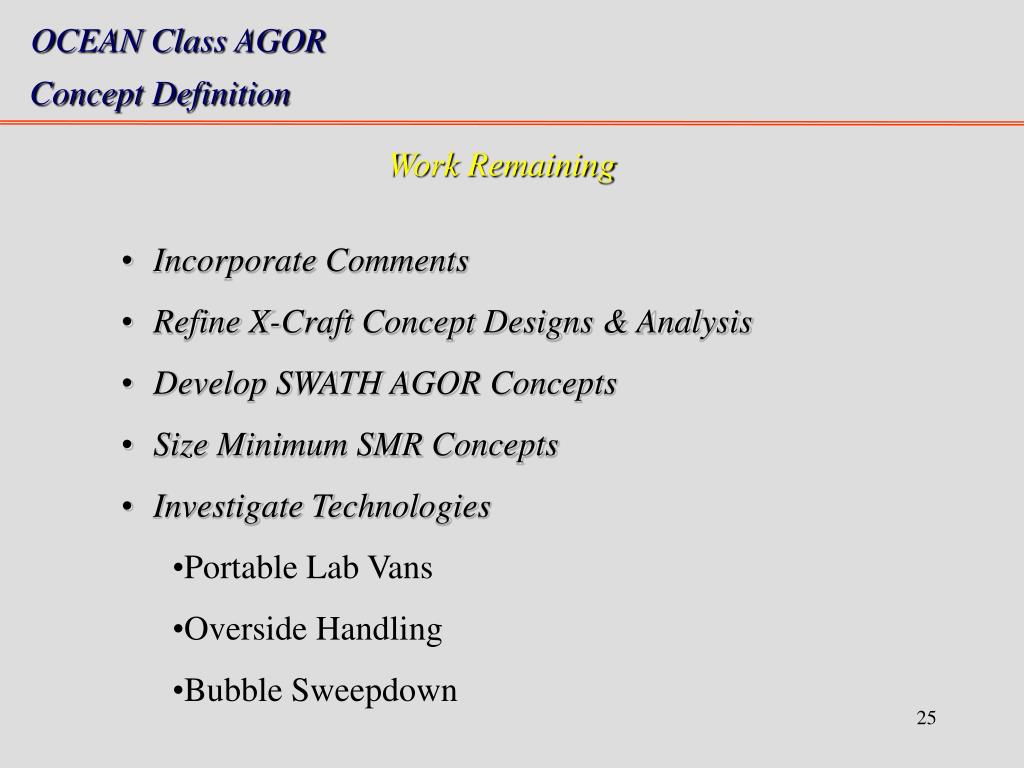 OCEAN Class AGOR
Concept Definition

Work Remaining

• Incorporate Comments
• Refine X-Craft Concept Designs & Analysis
• Develop SWATH AGOR Concepts
• Size Minimum SMR Concepts
• Investigate Technologies
•Portable Lab Vans
•Overside Handling
•Bubble Sweepdown

25